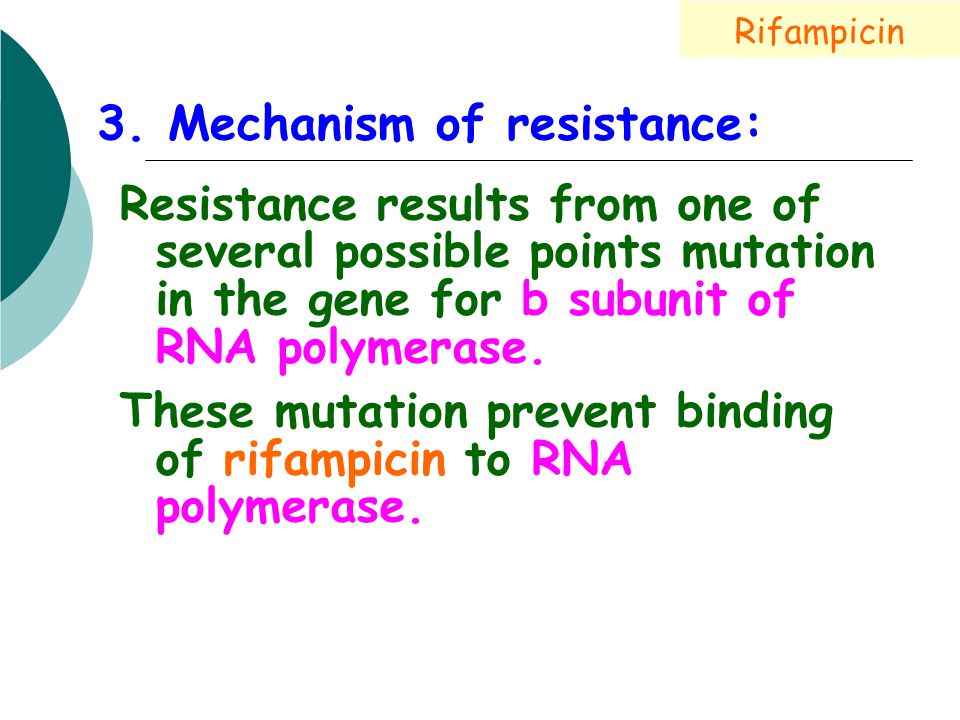 Rifampicin

3. Mechanism of resistance:

Resistance results from one of several possible points mutation in the gene for b subunit of RNA polymerase.

These mutation prevent binding of rifampicin to RNA polymerase.